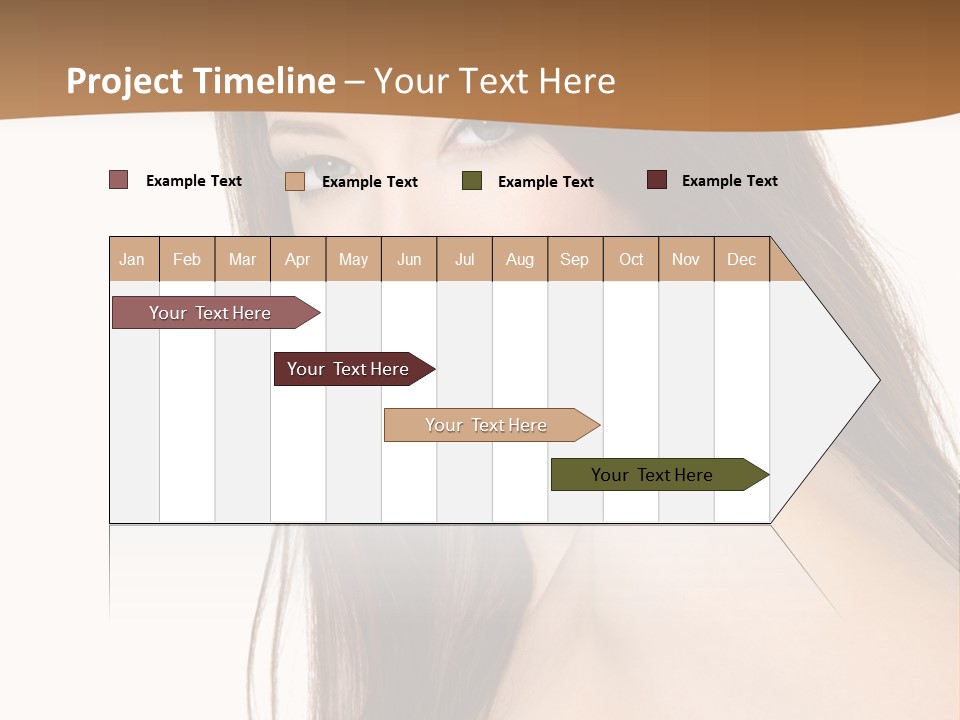 Project Timeline – Your Text Here

Example Text
Example Text
Example Text
Example Text

| Jan | Feb | Mar | Apr | May | Jun | Jul | Aug | Sep | Oct | Nov | Dec |
|---|---|---|---|---|---|---|---|---|---|---|---|

Your Text Here
Your Text Here
Your Text Here
Your Text Here